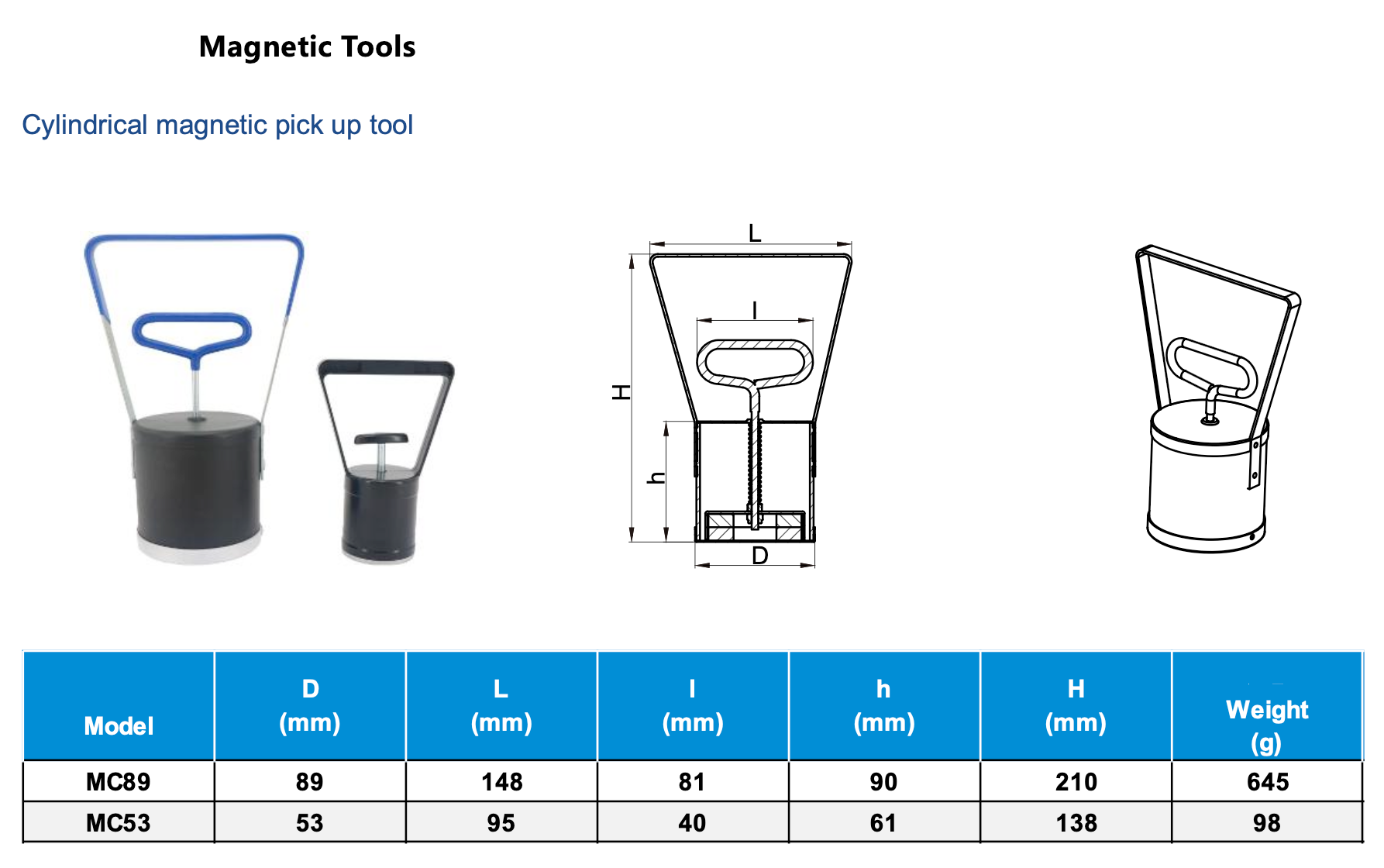 Magnetic Tools

Cylindrical magnetic pick up tool

L

l

H

h

D

| Model | D (mm) | L (mm) | l (mm) | h (mm) | H (mm) | Weight (g) |
|---|---|---|---|---|---|---|
| MC89 | 89 | 148 | 81 | 90 | 210 | 645 |
| MC53 | 53 | 95 | 40 | 61 | 138 | 98 |